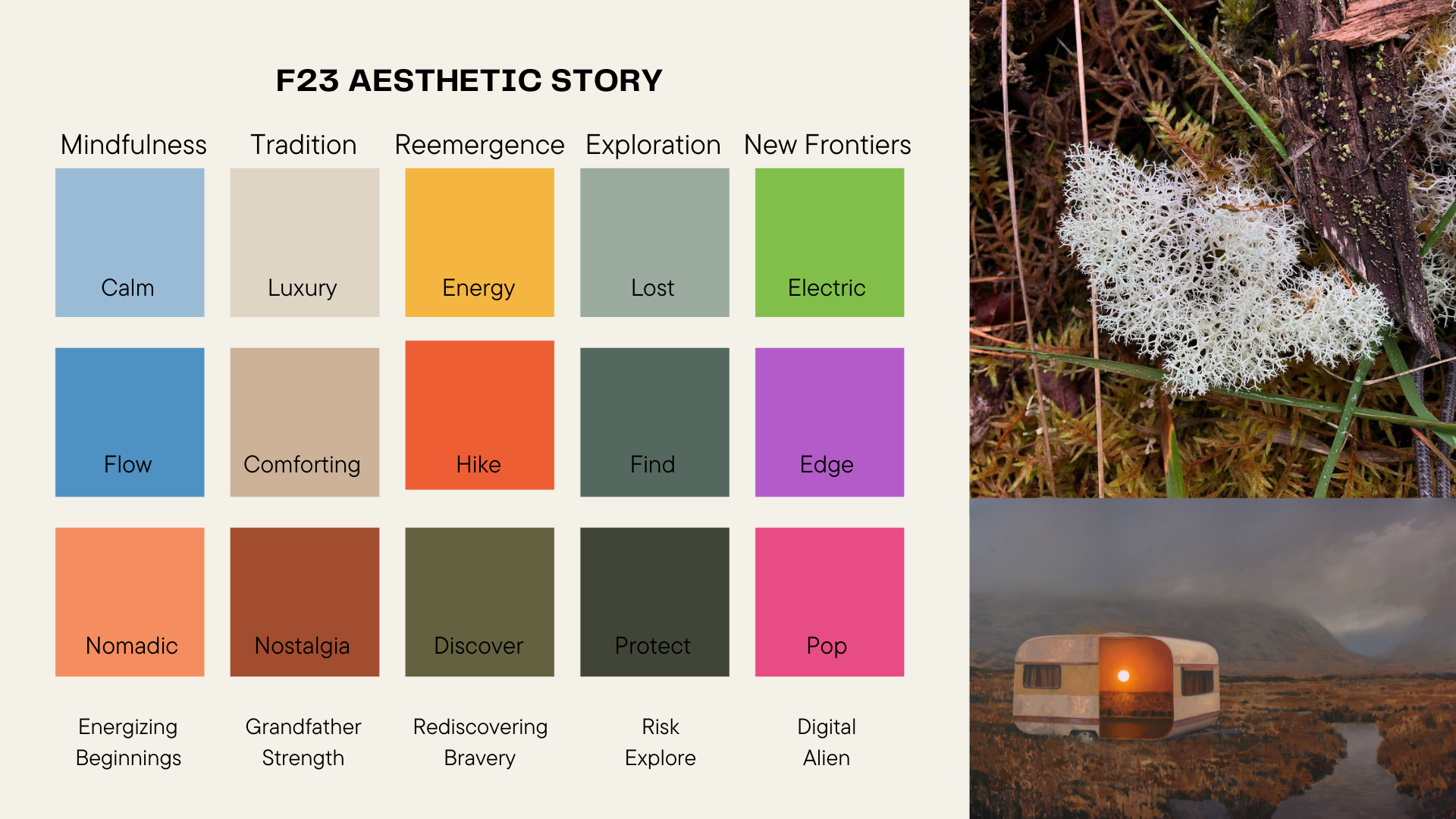 F23 AESTHETIC STORY

| Mindfulness | Tradition | Reemergence | Exploration | New Frontiers |
|---|---|---|---|---|
| Calm | Luxury | Energy | Lost | Electric |
| Flow | Comforting | Hike | Find | Edge |
| Nomadic | Nostalgia | Discover | Protect | Pop |
| Energizing Beginnings | Grandfather Strength | Rediscovering Bravery | Risk Explore | Digital Alien |